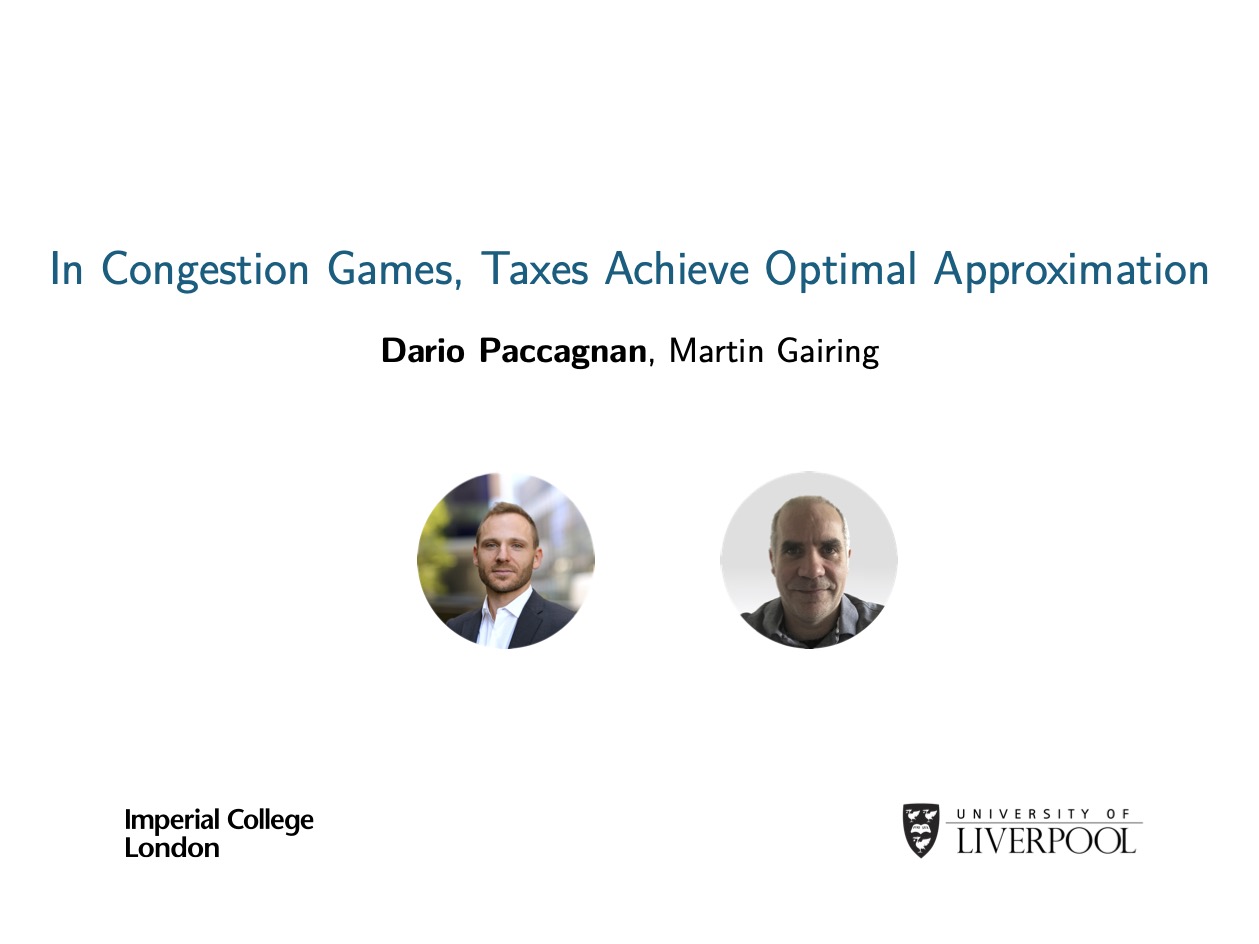 In Congestion Games, Taxes Achieve Optimal Approximation

Dario Paccagnan, Martin Gairing

Imperial College
London

UNIVERSITY OF
LIVERPOOL